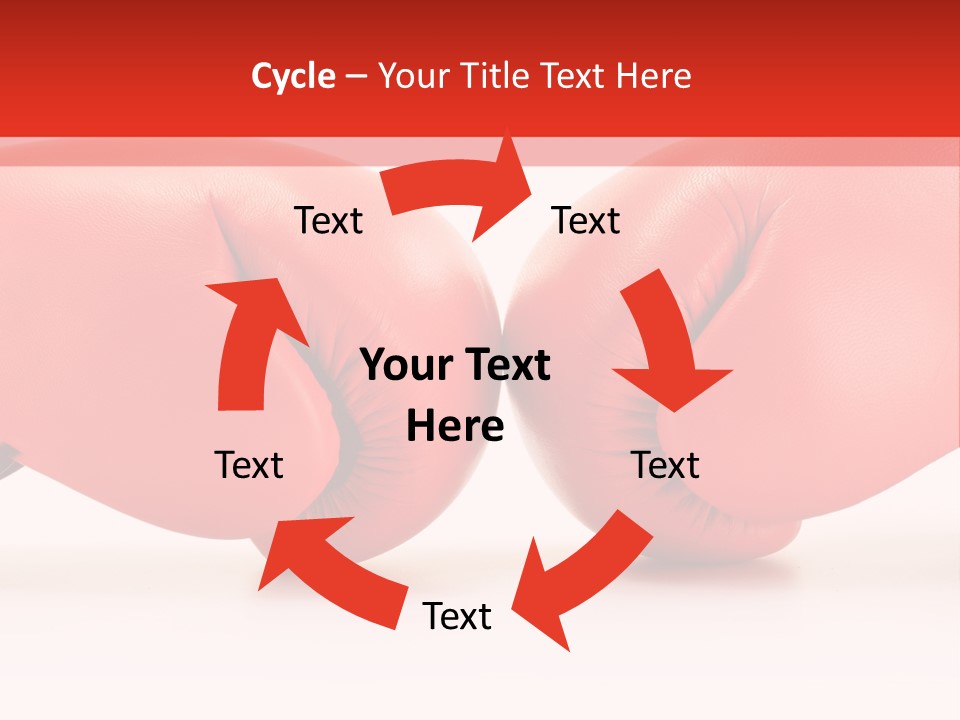 Cycle – Your Title Text Here

Text

Text

Your Text Here

Text

Text

Text